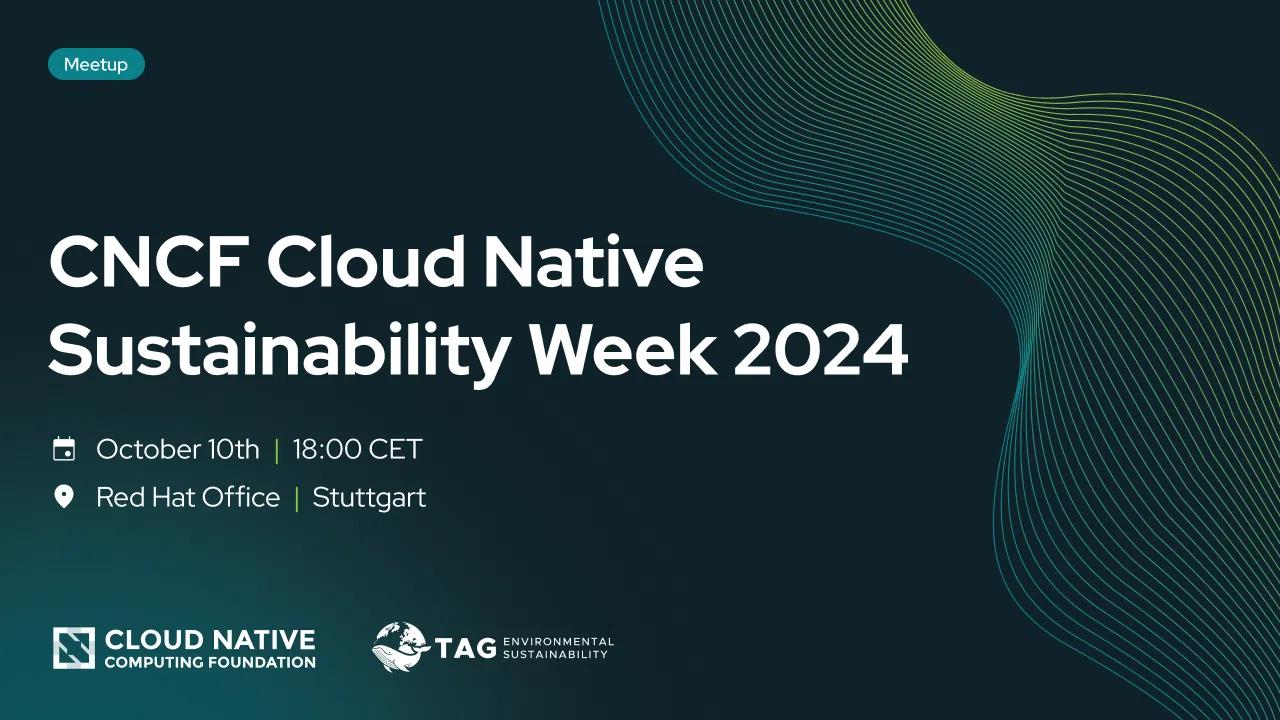 Meetup

CNCF Cloud Native Sustainability Week 2024

October 10th | 18:00 CET

Red Hat Office | Stuttgart

CLOUD NATIVE COMPUTING FOUNDATION

TAG ENVIRONMENTAL SUSTAINABILITY